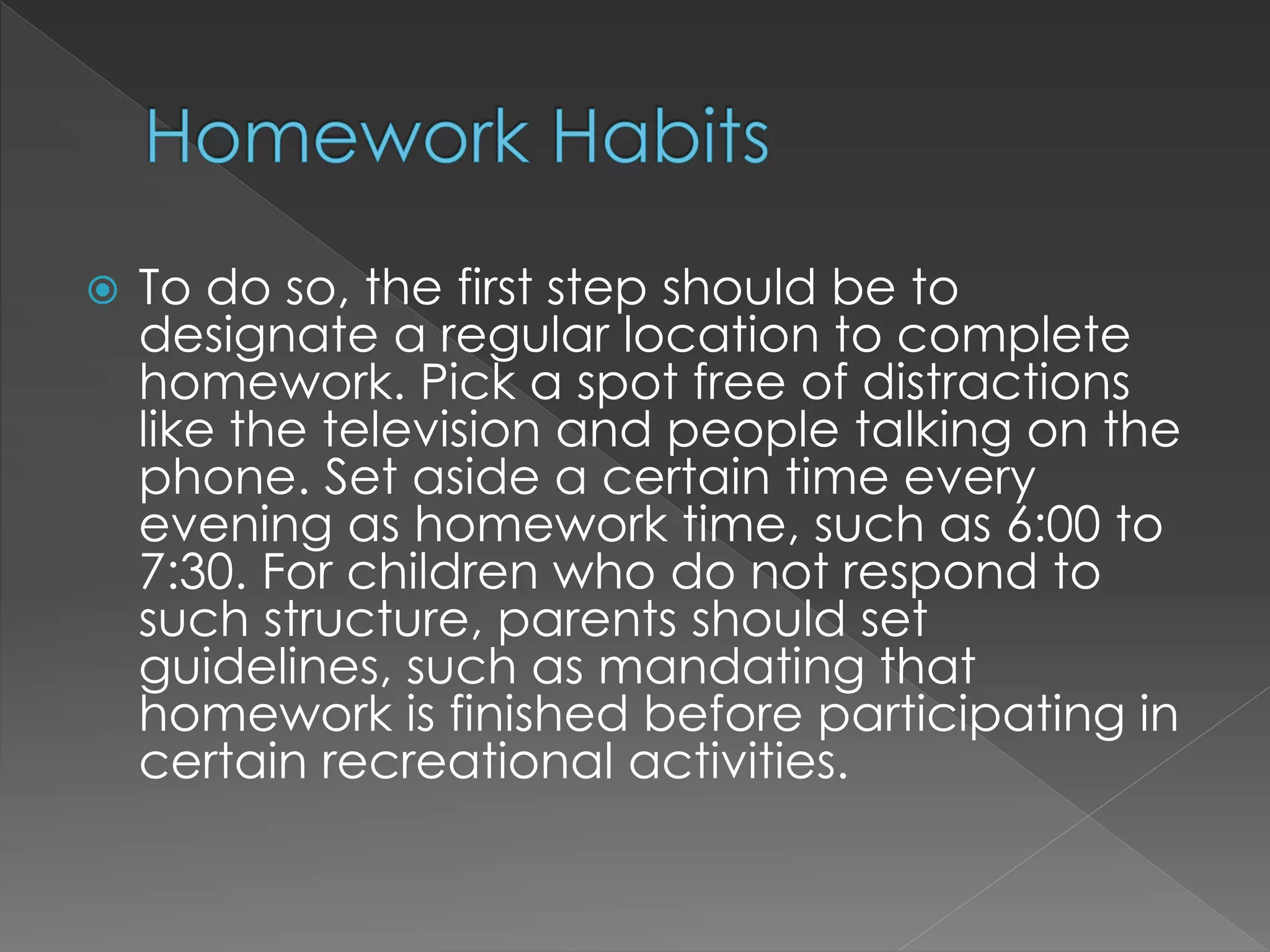 Homework Habits

To do so, the first step should be to designate a regular location to complete homework. Pick a spot free of distractions like the television and people talking on the phone. Set aside a certain time every evening as homework time, such as 6:00 to 7:30. For children who do not respond to such structure, parents should set guidelines, such as mandating that homework is finished before participating in certain recreational activities.